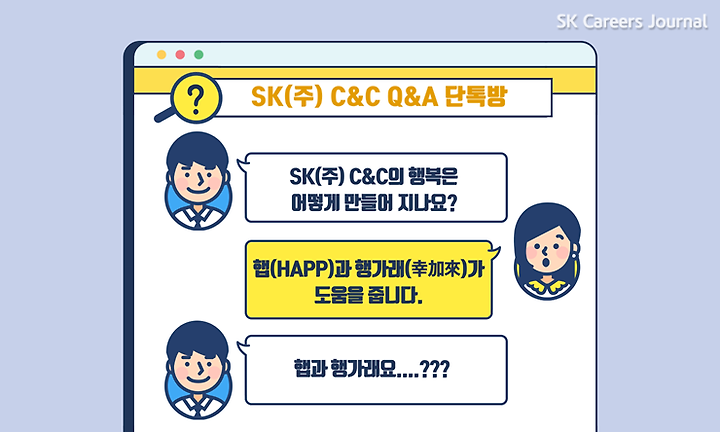 SK Careers Journal

?

SK(주) C&C Q&A 단톡방

SK(주) C&C의 행복은 어떻게 만들어 지나요?

햅(HAPP)과 행가래(幸加來)가 도움을 줍니다.

햅과 행가래요....???